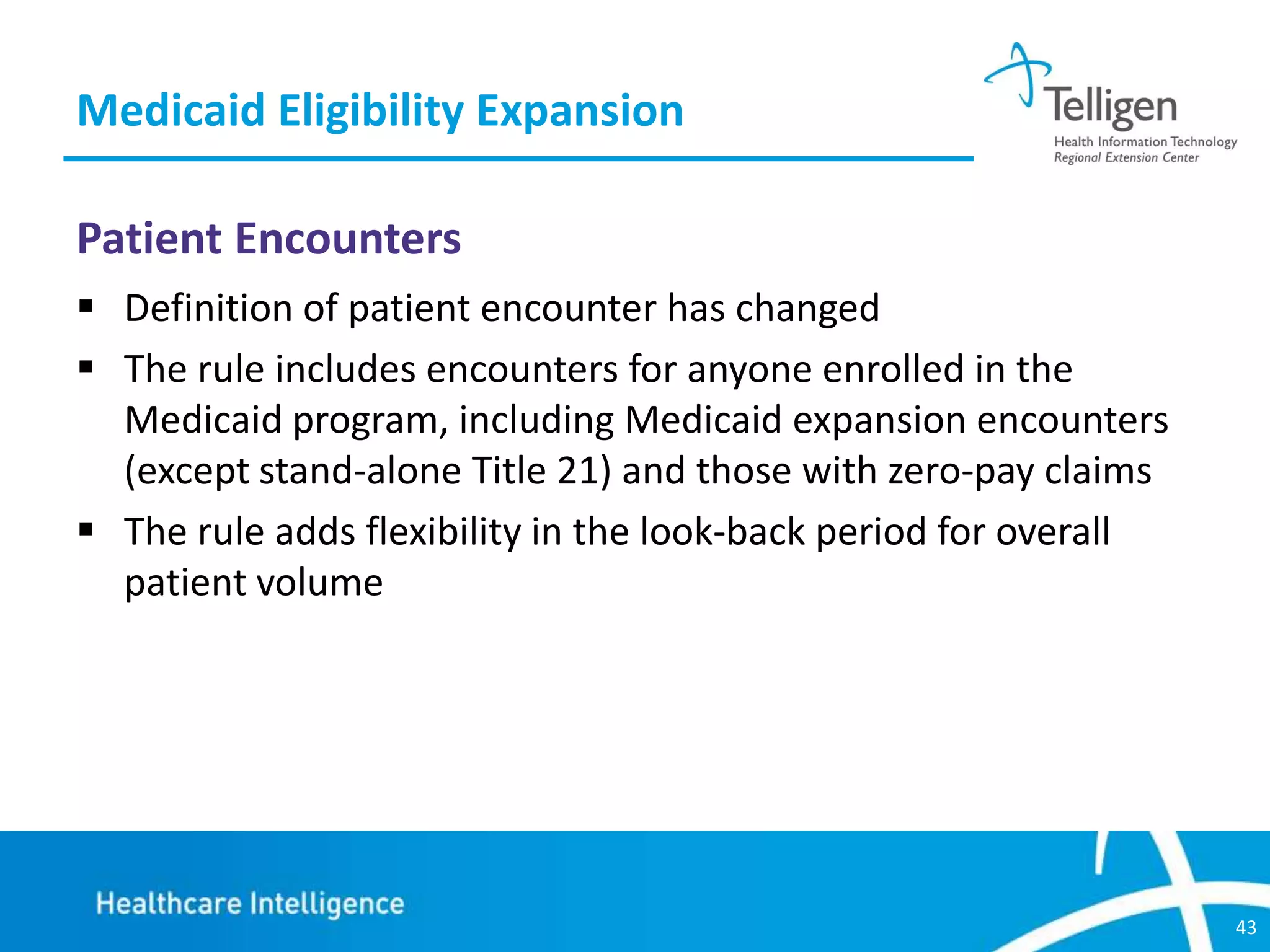 Medicaid Eligibility Expansion

Telligen
Health Information Technology
Regional Extension Center

Patient Encounters

▪ Definition of patient encounter has changed
▪ The rule includes encounters for anyone enrolled in the Medicaid program, including Medicaid expansion encounters (except stand-alone Title 21) and those with zero-pay claims
▪ The rule adds flexibility in the look-back period for overall patient volume

Healthcare Intelligence

43